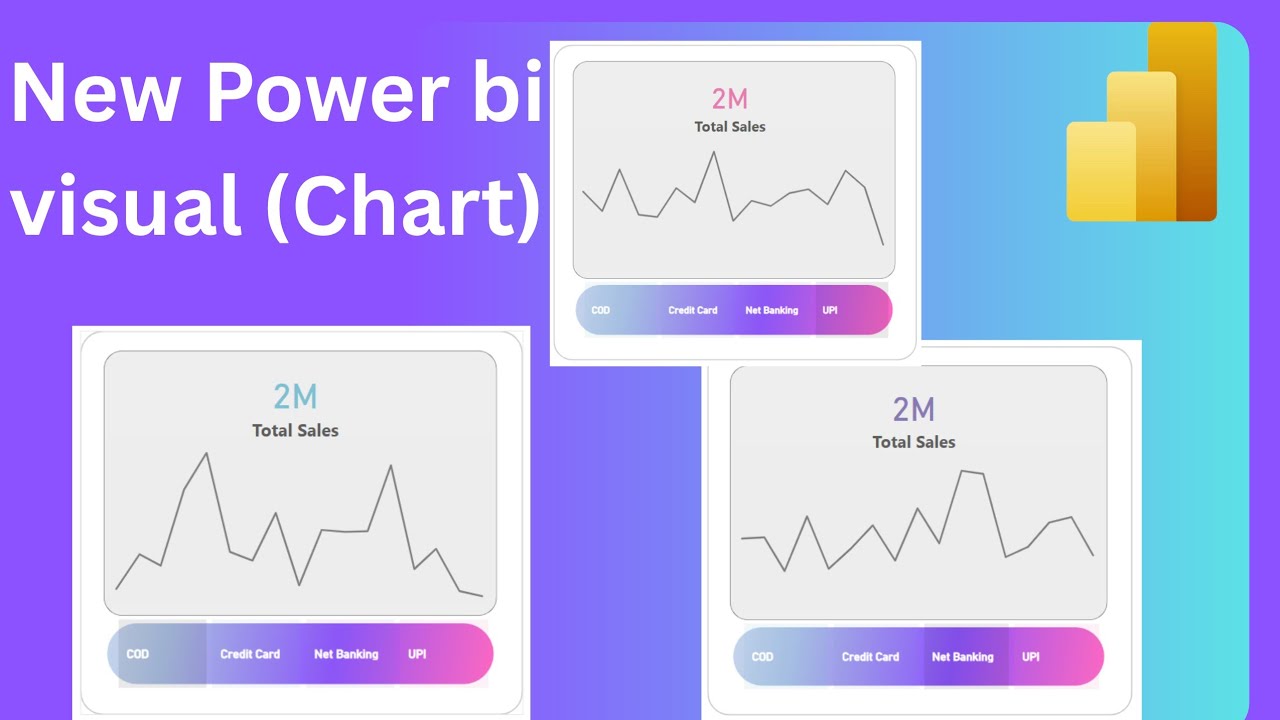 New Power bi visual (Chart)

2M
Total Sales

COD Credit Card Net Banking UPI

2M
Total Sales

COD Credit Card Net Banking UPI

2M
Total Sales

COD Credit Card Net Banking UPI